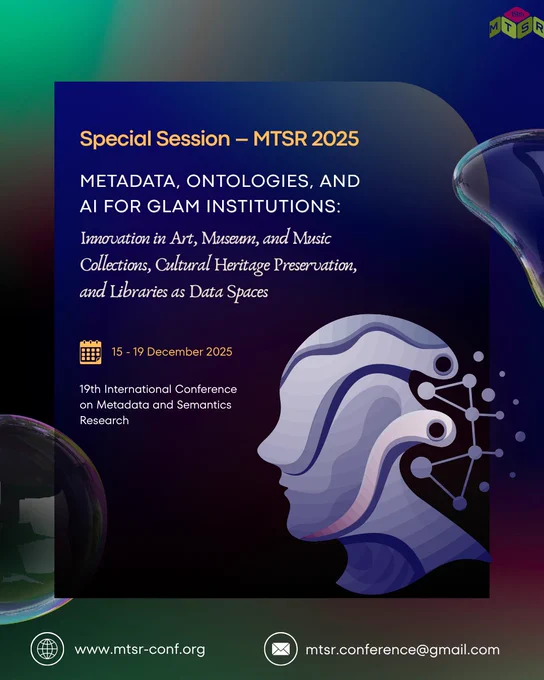 MTSR

Special Session – MTSR 2025

METADATA, ONTOLOGIES, AND AI FOR GLAM INSTITUTIONS:

Innovation in Art, Museum, and Music Collections, Cultural Heritage Preservation, and Libraries as Data Spaces

15 - 19 December 2025

19th International Conference on Metadata and Semantics Research

www.mtsr-conf.org

mtsr.conference@gmail.com